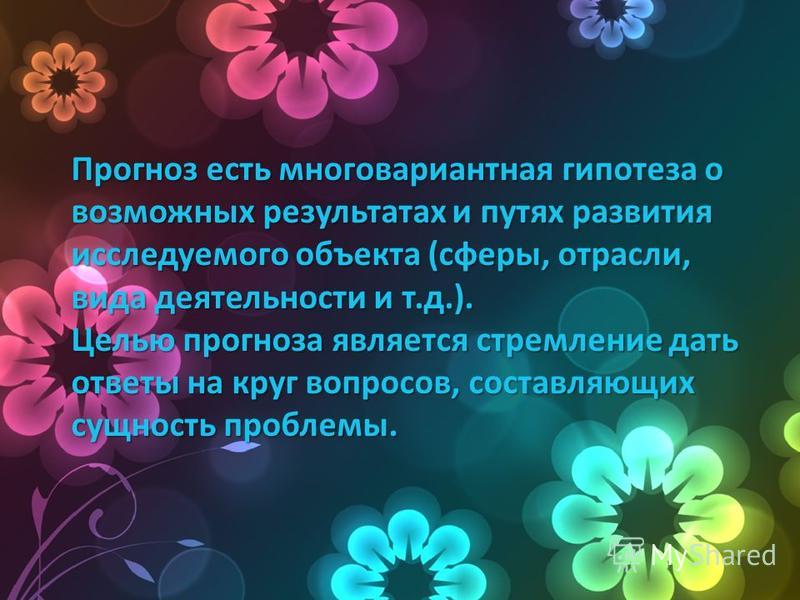 Прогноз есть многовариантная гипотеза о возможных результатах и путях развития исследуемого объекта (сферы, отрасли, вида деятельности и т.д.).
Целью прогноза является стремление дать ответы на круг вопросов, составляющих сущность проблемы.

MyShared